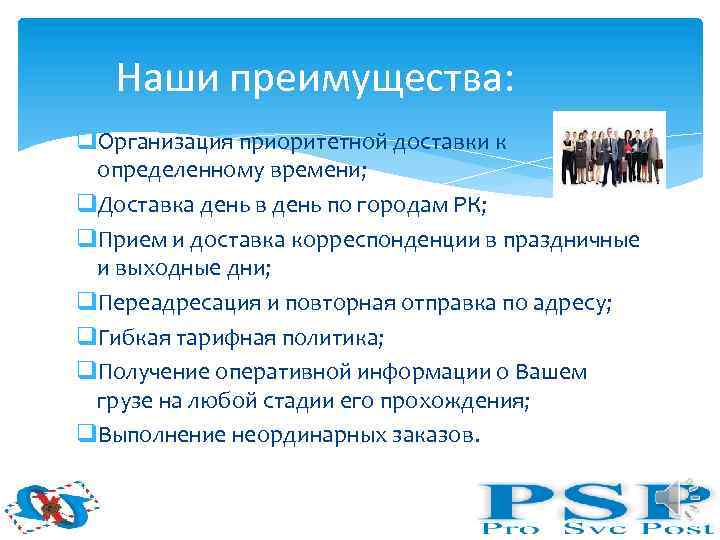 Наши преимущества:

❑Организация приоритетной доставки к определенному времени;

❑Доставка день в день по городам РК;

❑Прием и доставка корреспонденции в праздничные и выходные дни;

❑Переадресация и повторная отправка по адресу;

❑Гибкая тарифная политика;

❑Получение оперативной информации о Вашем грузе на любой стадии его прохождения;

❑Выполнение неординарных заказов.

PSP
Pro Svc Post